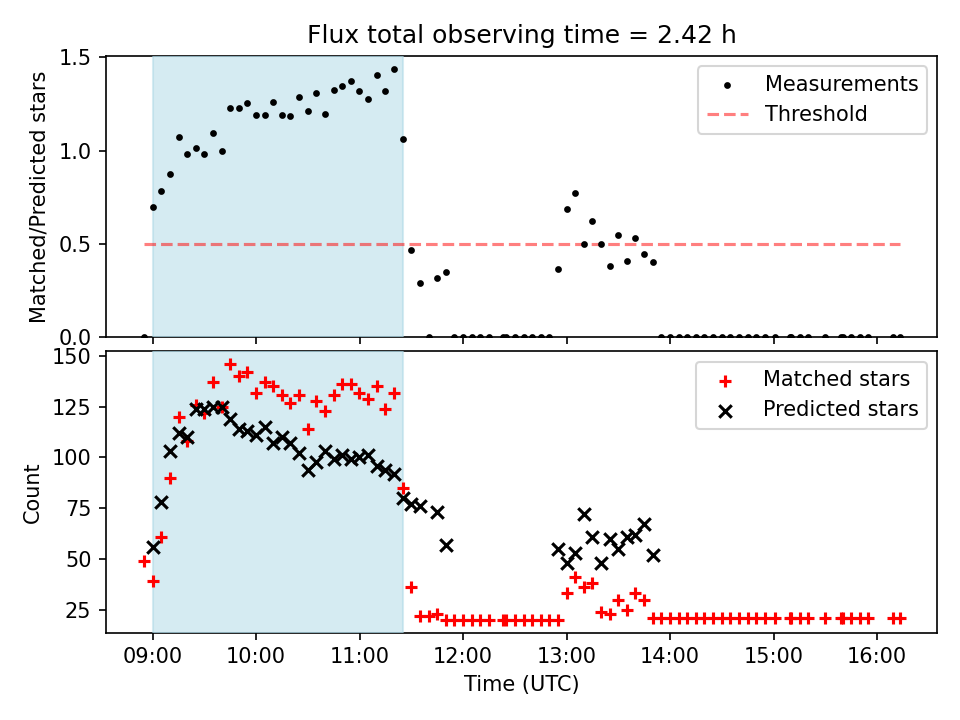 Flux total observing time = 2.42 h

Matched/Predicted stars

1.5
1.0
0.5
0.0

Measurements
Threshold

Count

150
125
100
75
50
25

Matched stars
Predicted stars

09:00
10:00
11:00
12:00
13:00
14:00
15:00
16:00

Time (UTC)